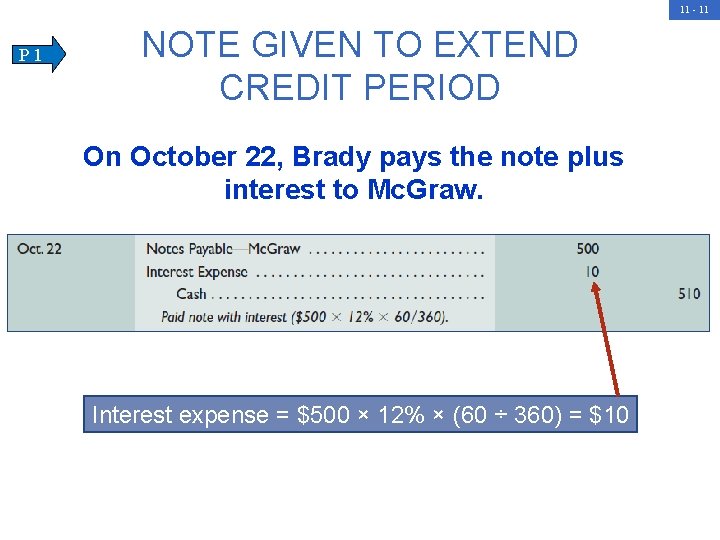 11 - 11

P 1

NOTE GIVEN TO EXTEND CREDIT PERIOD

On October 22, Brady pays the note plus interest to McGraw.

| Oct. 22 | Notes Payable—McGraw | 500 | |
|---|---|---|---|
| | Interest Expense | 10 | |
| | Cash | | 510 |
| | Paid note with interest ($500 × 12% × 60/360). | | |

Interest expense = $500 × 12% × (60 ÷ 360) = $10